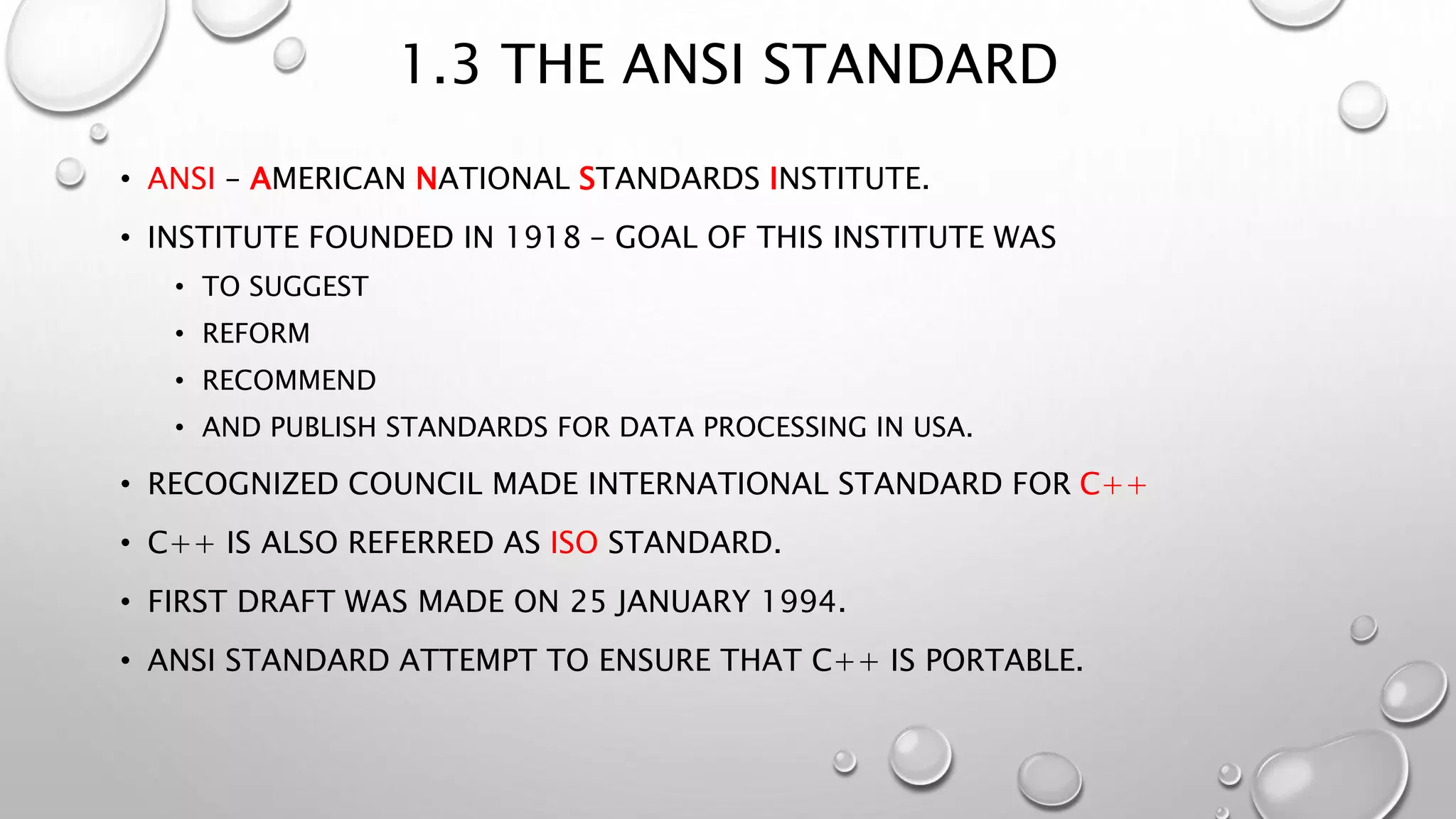 1.3 THE ANSI STANDARD

• ANSI – AMERICAN NATIONAL STANDARDS INSTITUTE.
• INSTITUTE FOUNDED IN 1918 – GOAL OF THIS INSTITUTE WAS
  • TO SUGGEST
  • REFORM
  • RECOMMEND
  • AND PUBLISH STANDARDS FOR DATA PROCESSING IN USA.
• RECOGNIZED COUNCIL MADE INTERNATIONAL STANDARD FOR C++
• C++ IS ALSO REFERRED AS ISO STANDARD.
• FIRST DRAFT WAS MADE ON 25 JANUARY 1994.
• ANSI STANDARD ATTEMPT TO ENSURE THAT C++ IS PORTABLE.